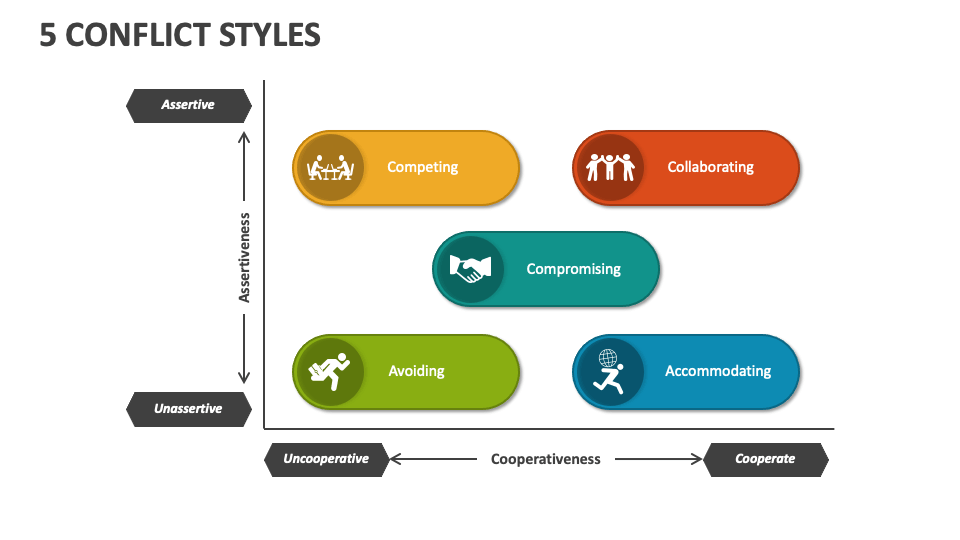 5 CONFLICT STYLES

Assertive

Assertiveness

Unassertive

Competing

Collaborating

Compromising

Avoiding

Accommodating

Uncooperative

Cooperativeness

Cooperate